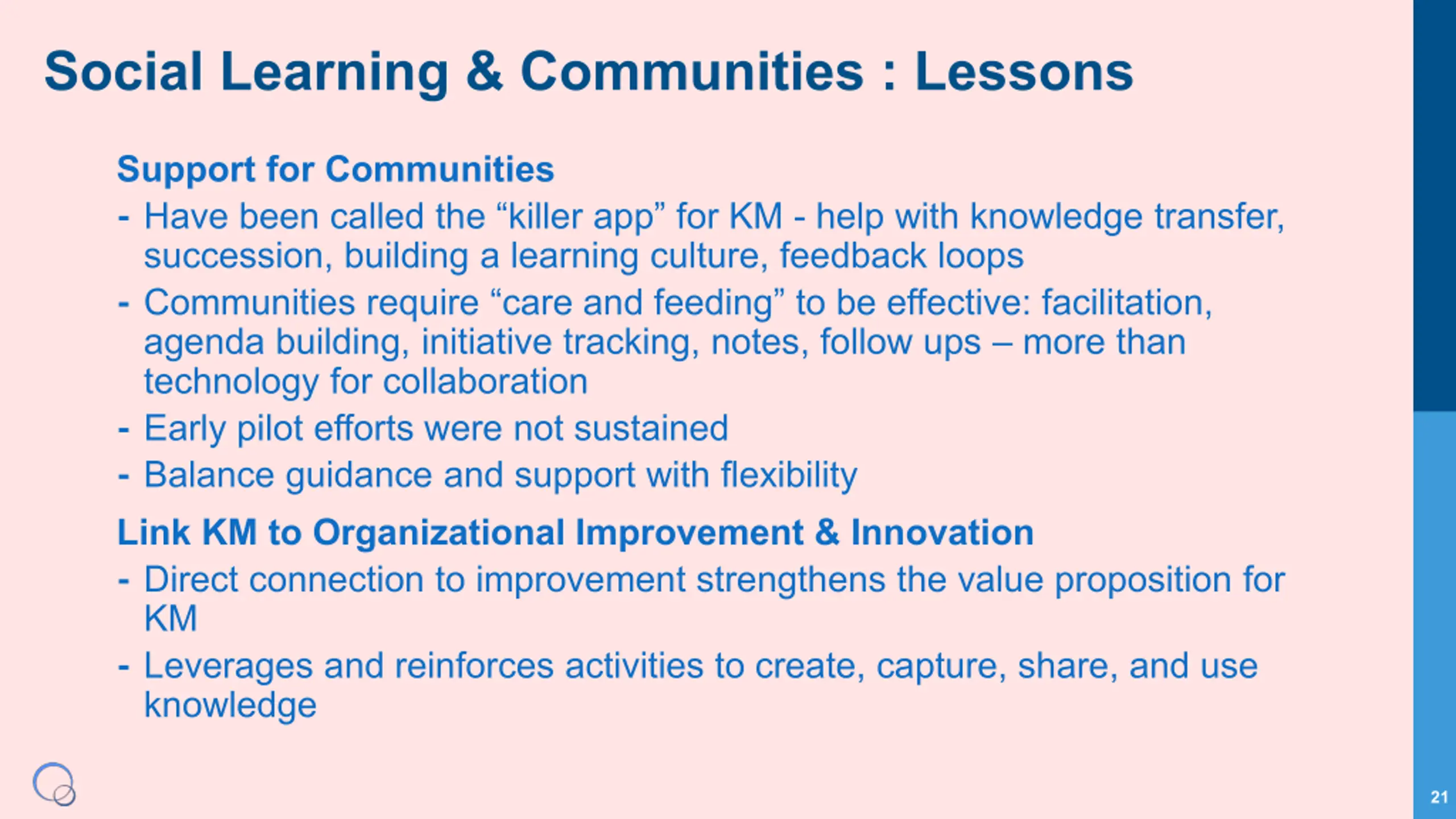 Social Learning & Communities : Lessons

Support for Communities

- Have been called the "killer app" for KM - help with knowledge transfer, succession, building a learning culture, feedback loops
- Communities require "care and feeding" to be effective: facilitation, agenda building, initiative tracking, notes, follow ups – more than technology for collaboration
- Early pilot efforts were not sustained
- Balance guidance and support with flexibility

Link KM to Organizational Improvement & Innovation

- Direct connection to improvement strengthens the value proposition for KM
- Leverages and reinforces activities to create, capture, share, and use knowledge

21